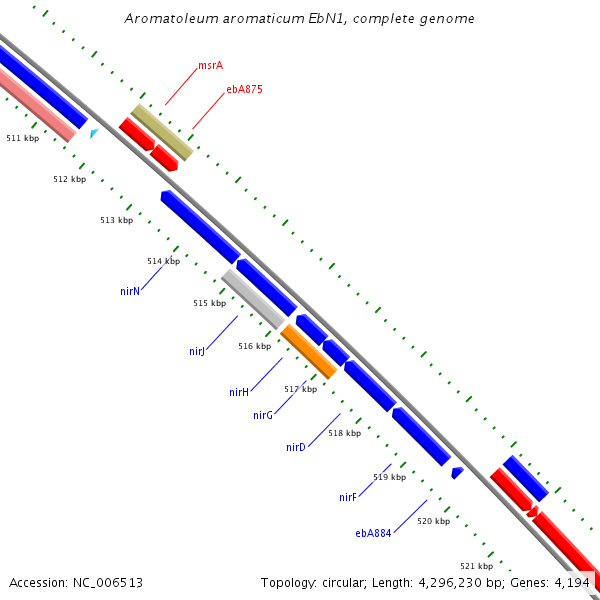 Aromatoleum aromaticum EbN1, complete genome

msrA
ebA875
511 kbp
512 kbp
513 kbp
514 kbp
nirN
515 kbp
nirJ
516 kbp
nirH
517 kbp
nirG
518 kbp
nirD
519 kbp
nirF
520 kbp
ebA884
521 kbp

Accession: NC_006513
Topology: circular; Length: 4,296,230 bp; Genes: 4,194